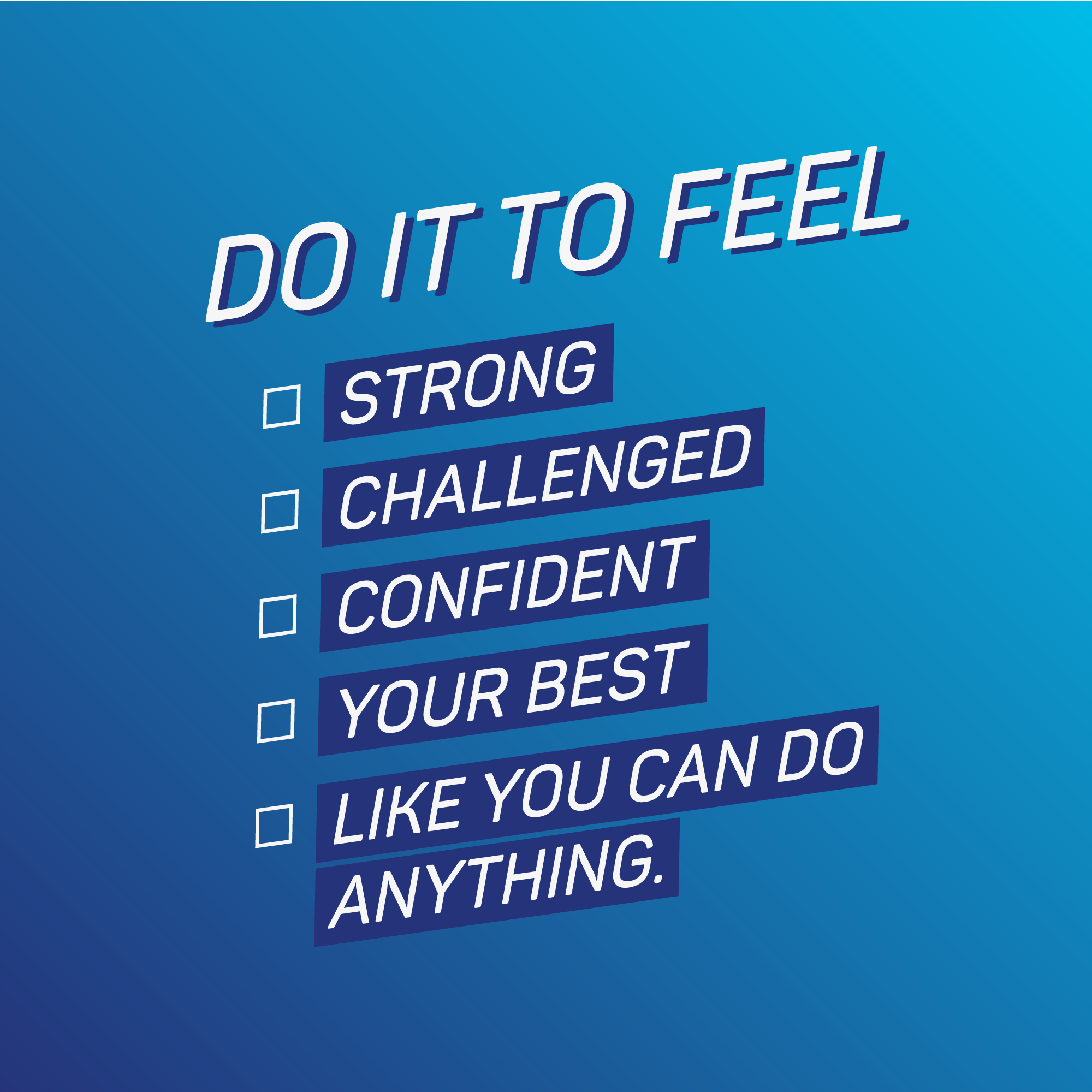 DO IT TO FEEL

☐ STRONG
☐ CHALLENGED
☐ CONFIDENT
☐ YOUR BEST
☐ LIKE YOU CAN DO ANYTHING.